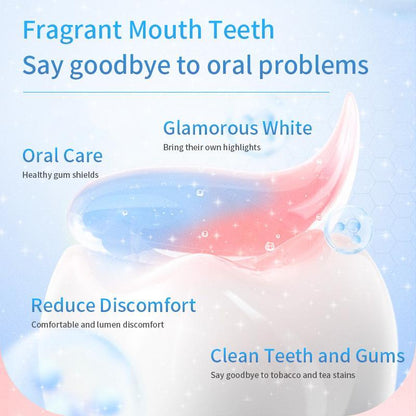 Fragrant Mouth Teeth
Say goodbye to oral problems

Glamorous White
Bring their own highlights

Oral Care
Healthy gum shields

Reduce Discomfort
Comfortable and lumen discomfort

Clean Teeth and Gums
Say goodbye to tobacco and tea stains